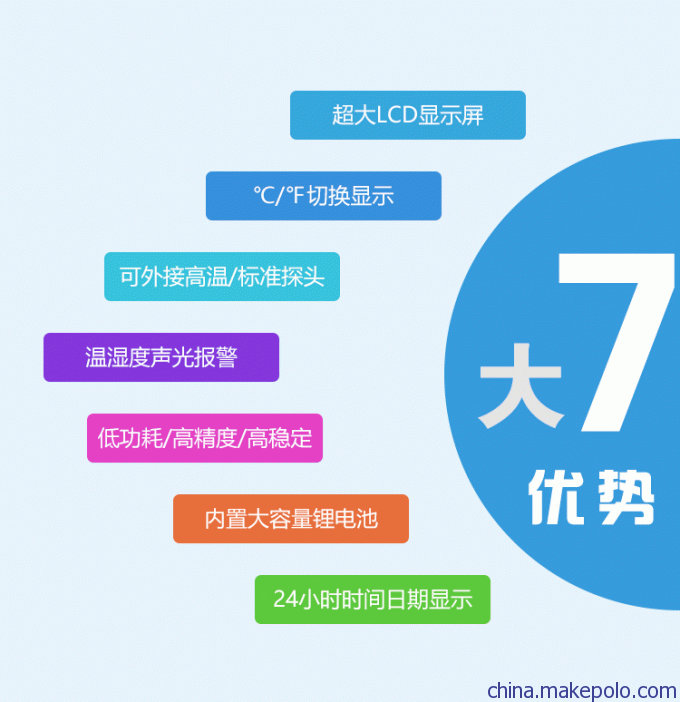 超大LCD显示屏

℃/℉切换显示

可外接高温/标准探头

温湿度声光报警

低功耗/高精度/高稳定

内置大容量锂电池

24小时时间日期显示

大7优势

china.makepolo.com